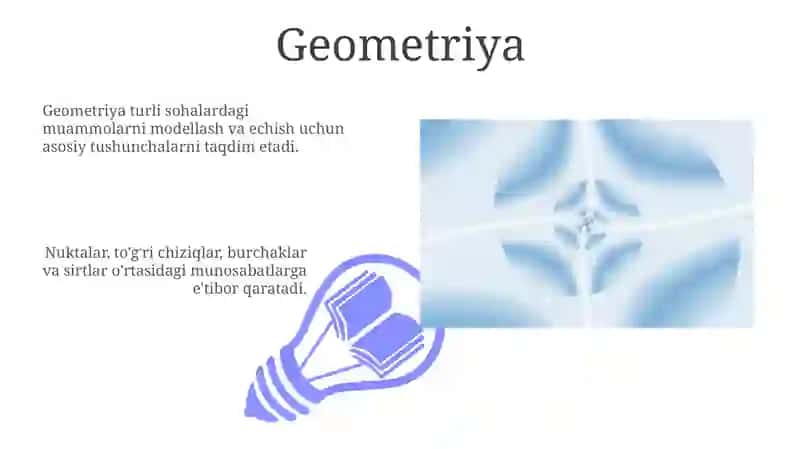 Geometriya

Geometriya turli sohalardagi muammolarni modellash va echish uchun asosiy tushunchalarni taqdim etadi.

Nuktalar, to'g'ri chiziqlar, burchaklar va sirtlar o'rtasidagi munosabatlarga e'tibor qaratadi.